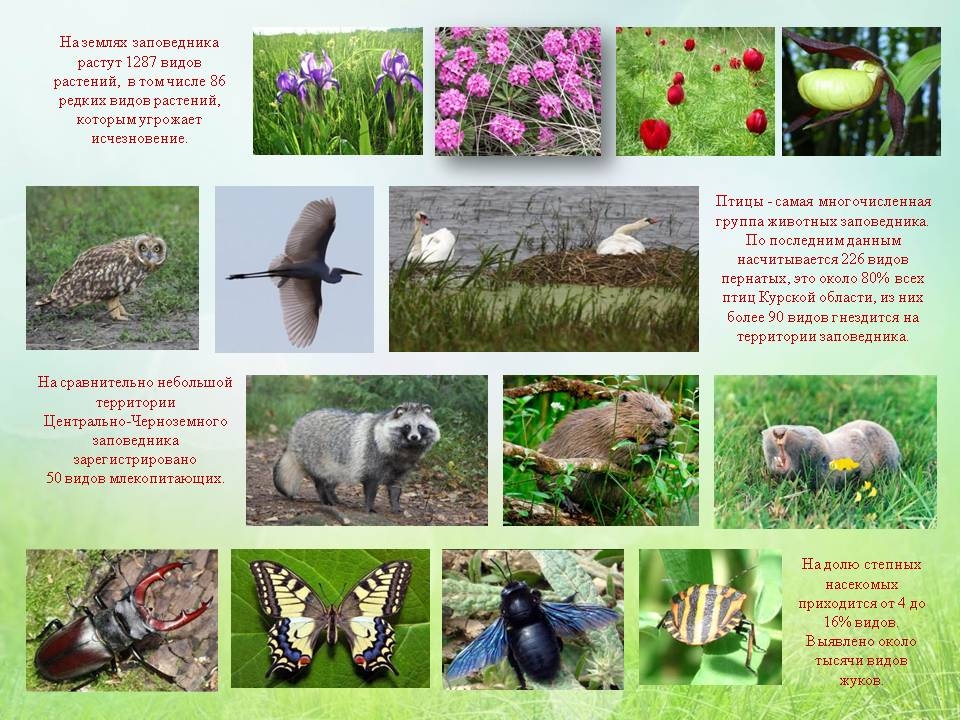 На землях заповедника растут 1287 видов растений, в том числе 86 редких видов растений, которым угрожает исчезновение.

Птицы - самая многочисленная группа животных заповедника. По последним данным насчитывается 226 видов пернатых, это около 80% всех птиц Курской области, из них более 90 видов гнездится на территории заповедника.

На сравнительно небольшой территории Центрально-Черноземного заповедника зарегистрировано 50 видов млекопитающих.

На долю степных насекомых приходится от 4 до 16% видов. Выявлено около тысячи видов жуков.